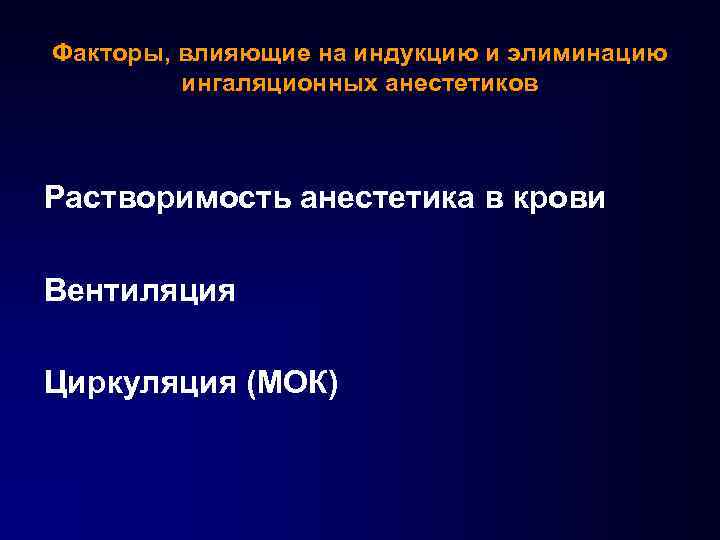 Факторы, влияющие на индукцию и элиминацию ингаляционных анестетиков

Растворимость анестетика в крови

Вентиляция

Циркуляция (МОК)